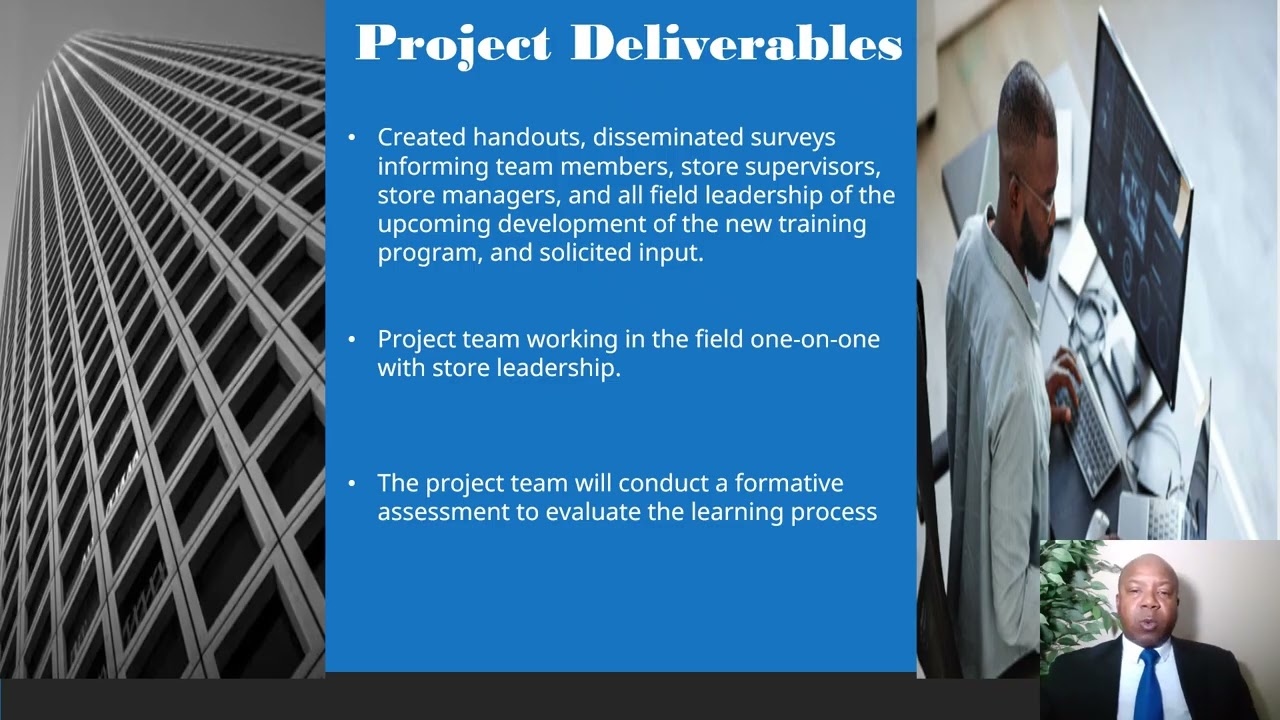 Project Deliverables

• Created handouts, disseminated surveys informing team members, store supervisors, store managers, and all field leadership of the upcoming development of the new training program, and solicited input.

• Project team working in the field one-on-one with store leadership.

• The project team will conduct a formative assessment to evaluate the learning process